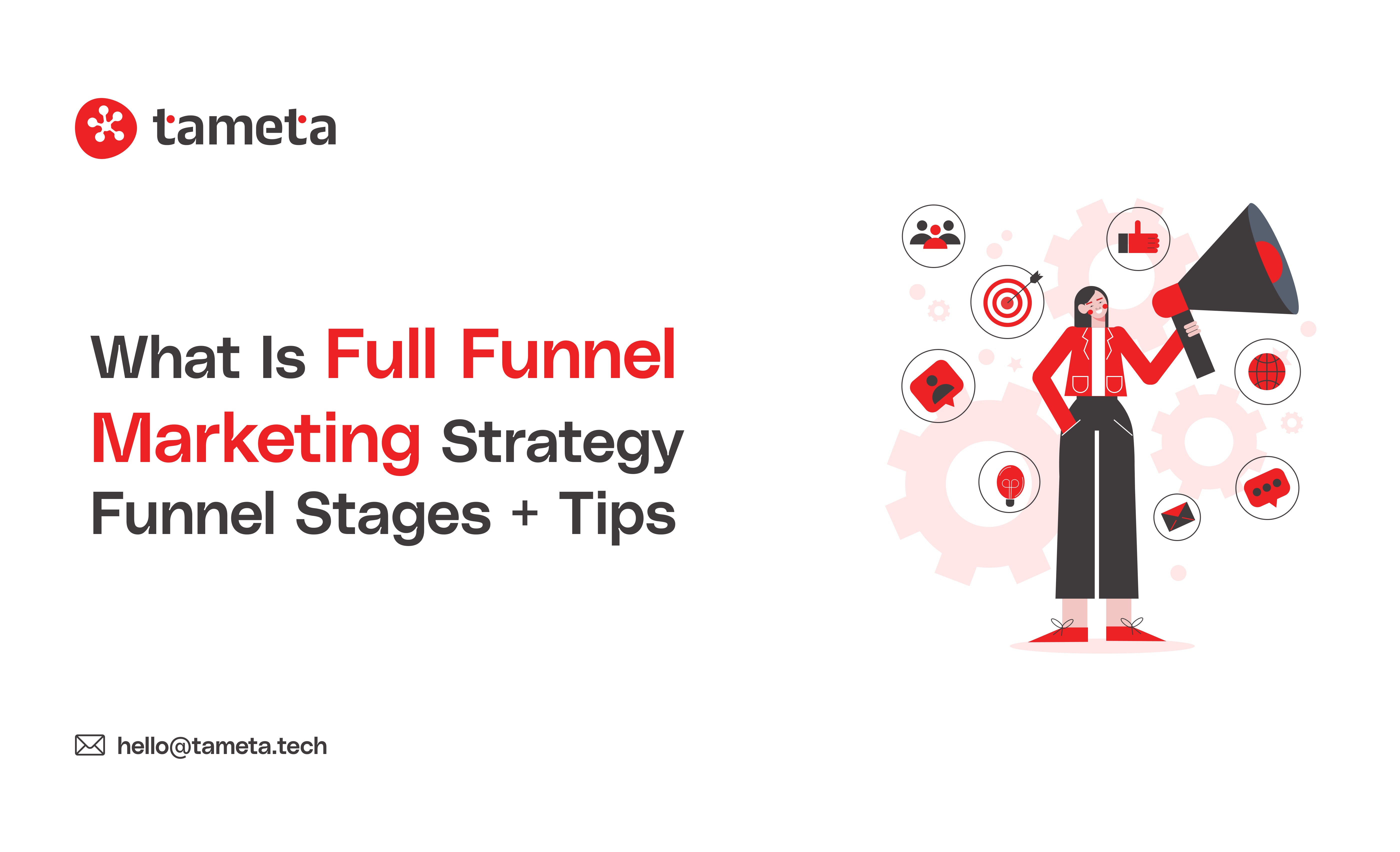 tameta

What Is Full Funnel Marketing Strategy Funnel Stages + Tips

hello@tameta.tech